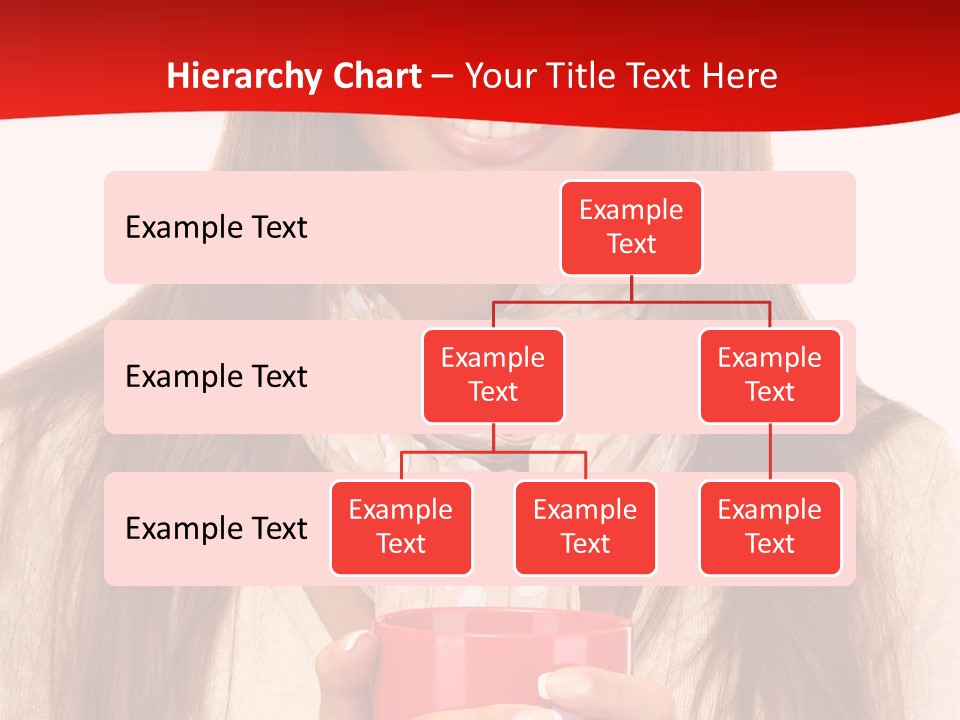 Hierarchy Chart – Your Title Text Here

Example Text

Example Text

Example Text

Example Text

Example Text

Example Text

Example Text

Example Text

Example Text